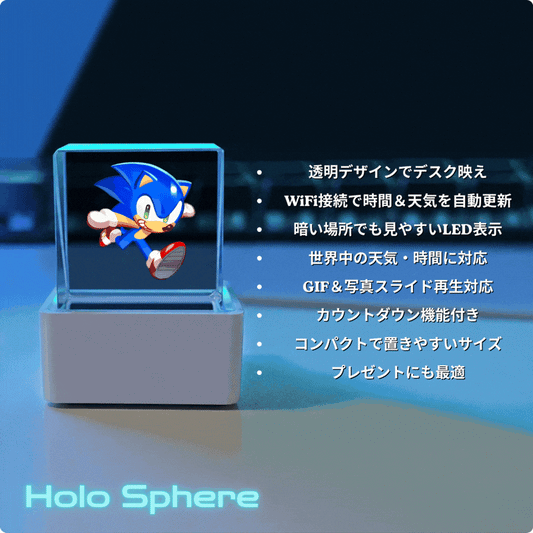 • 透明デザインでデスク映え
• WiFi接続で時間＆天気を自動更新
• 暗い場所でも見やすいLED表示
• 世界中の天気・時間に対応
• GIF＆写真スライド再生対応
• カウントダウン機能付き
• コンパクトで置きやすいサイズ
• プレゼントにも最適

Holo Sphere